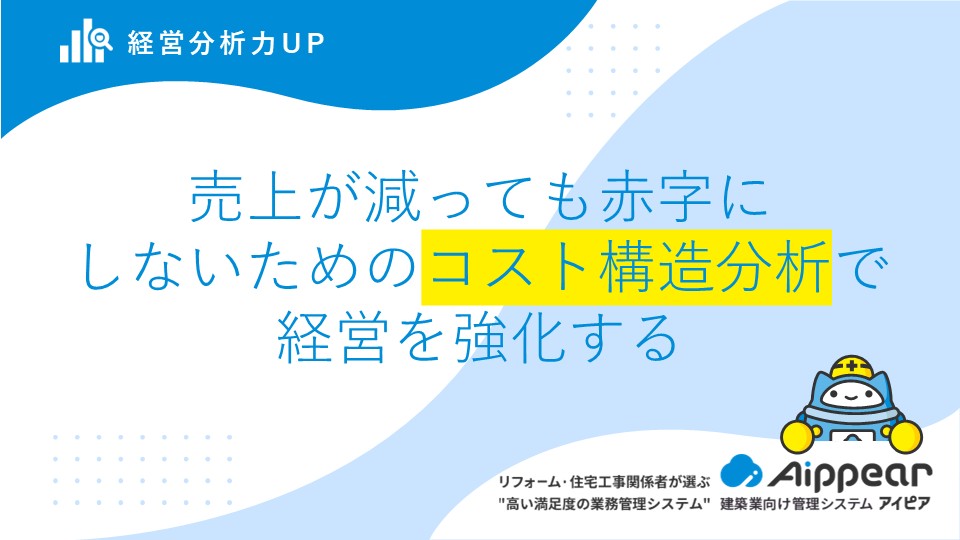 経営分析力UP

売上が減っても赤字にしないためのコスト構造分析で経営を強化する

リフォーム・住宅工事関係者が選ぶ
"高い満足度の業務管理システム"

Aippear
建築業向け管理システム アイピア